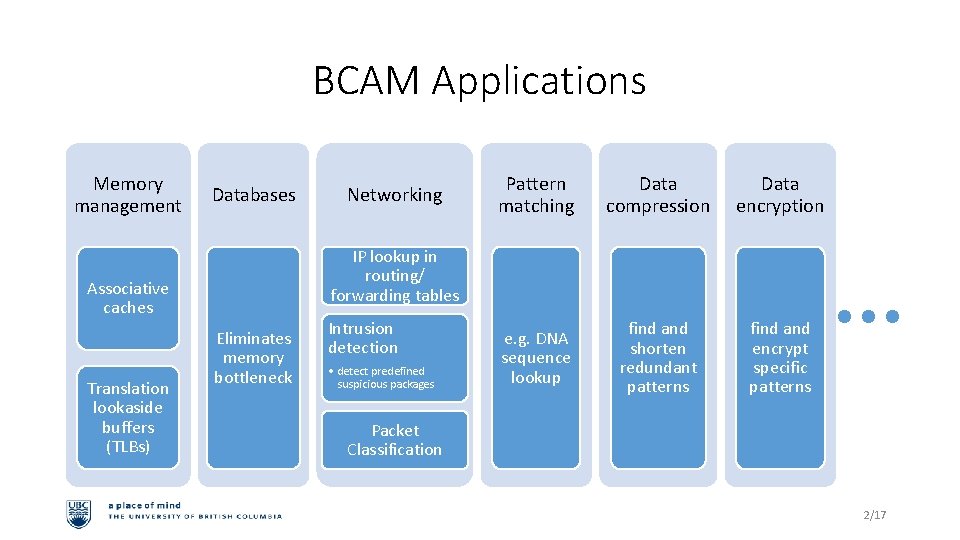 BCAM Applications

Memory management

Associative caches

Translation lookaside buffers (TLBs)

Databases

Eliminates memory bottleneck

Networking

IP lookup in routing/ forwarding tables

Intrusion detection

• detect predefined suspicious packages

Packet Classification

Pattern matching

e.g. DNA sequence lookup

Data compression

find and shorten redundant patterns

Data encryption

find and encrypt specific patterns

UBC

a place of mind
THE UNIVERSITY OF BRITISH COLUMBIA

2/17